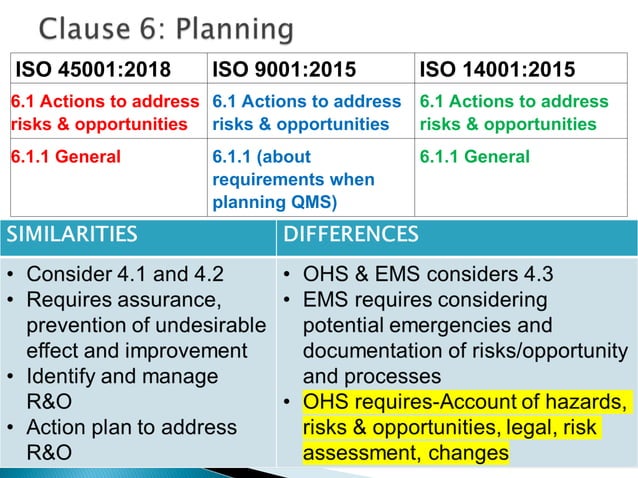 Clause 6: Planning

| ISO 45001:2018 | ISO 9001:2015 | ISO 14001:2015 |
|---|---|---|
| 6.1 Actions to address risks & opportunities | 6.1 Actions to address risks & opportunities | 6.1 Actions to address risks & opportunities |
| 6.1.1 General | 6.1.1 (about requirements when planning QMS) | 6.1.1 General |

| SIMILARITIES | DIFFERENCES |
|---|---|
| • Consider 4.1 and 4.2 • Requires assurance, prevention of undesirable effect and improvement • Identify and manage R&O • Action plan to address R&O | • OHS & EMS considers 4.3 • EMS requires considering potential emergencies and documentation of risks/opportunity and processes • OHS requires-Account of hazards, risks & opportunities, legal, risk assessment, changes |